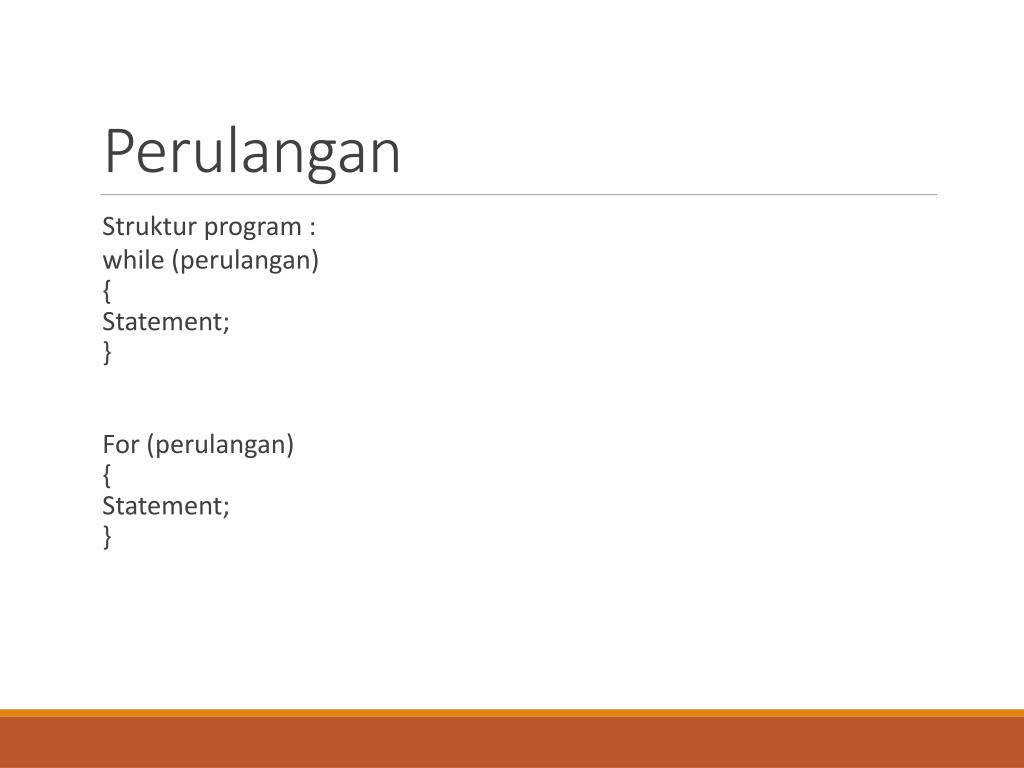 Perulangan

Struktur program :
while (perulangan)
{
Statement;
}

For (perulangan)
{
Statement;
}